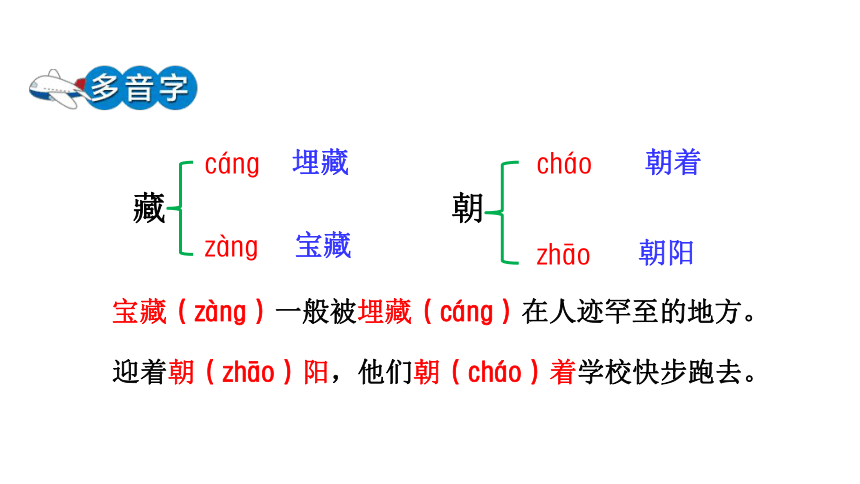 多音字

藏 cáng 埋藏
zàng 宝藏

朝 cháo 朝着
zhāo 朝阳

宝藏（zàng）一般被埋藏（cáng）在人迹罕至的地方。

迎着朝（zhāo）阳，他们朝（cháo）着学校快步跑去。